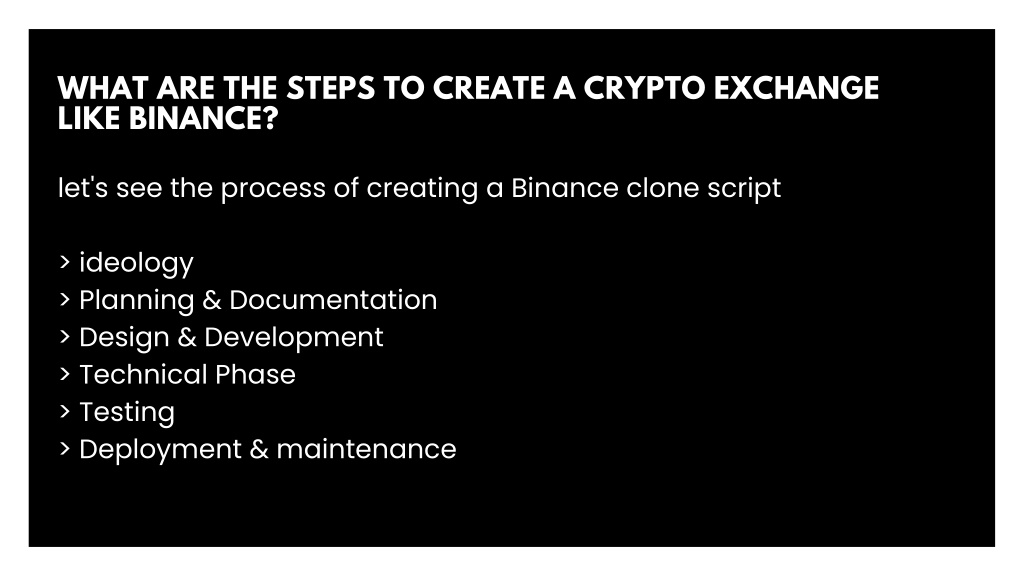 WHAT ARE THE STEPS TO CREATE A CRYPTO EXCHANGE LIKE BINANCE?

let's see the process of creating a Binance clone script

> ideology
> Planning & Documentation
> Design & Development
> Technical Phase
> Testing
> Deployment & maintenance